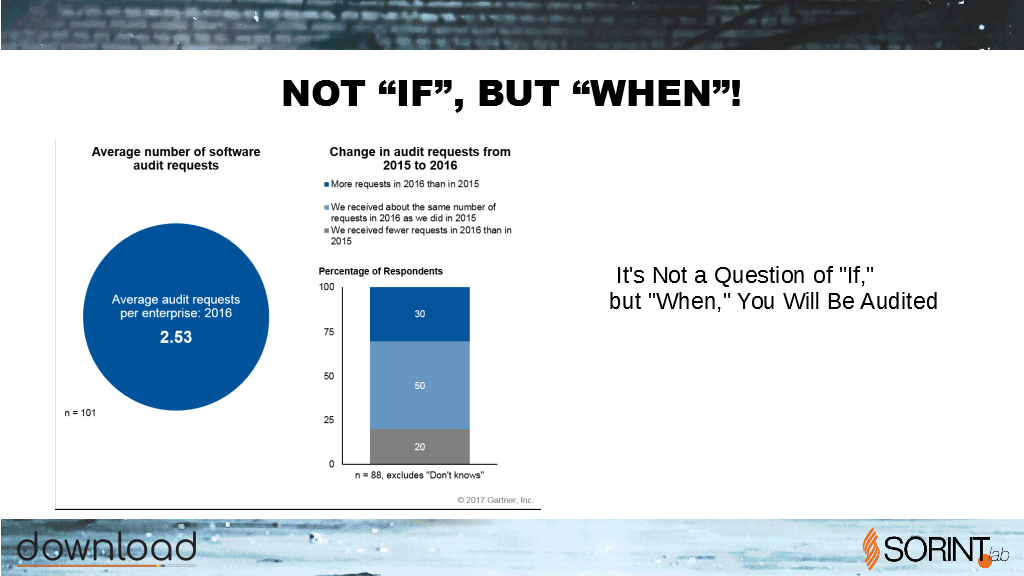 NOT “IF”, BUT “WHEN”!

Average number of software audit requests

Average audit requests per enterprise: 2016

2.53

n = 101

Change in audit requests from 2015 to 2016

More requests in 2016 than in 2015

We received about the same number of requests in 2016 as we did in 2015

We received fewer requests in 2016 than in 2015

Percentage of Respondents

100

75

50

25

0

30

50

20

n = 88, excludes "Don't knows"

© 2017 Gartner, Inc.

It's Not a Question of "If," but "When," You Will Be Audited

download

SORINT.lab